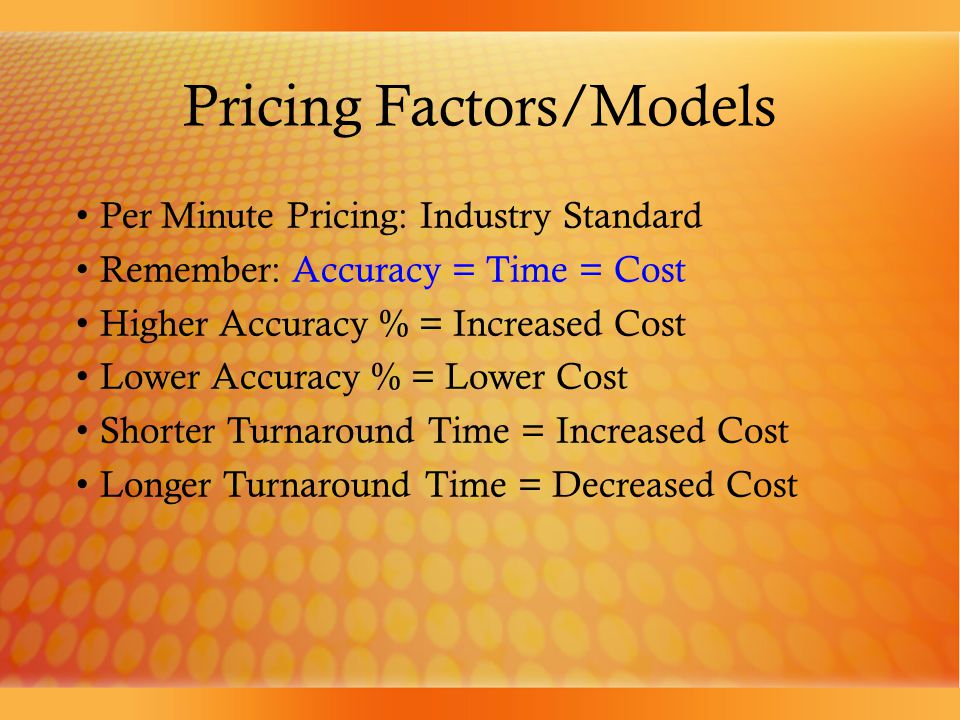 Pricing Factors/Models

• Per Minute Pricing: Industry Standard
• Remember: Accuracy = Time = Cost
• Higher Accuracy % = Increased Cost
• Lower Accuracy % = Lower Cost
• Shorter Turnaround Time = Increased Cost
• Longer Turnaround Time = Decreased Cost